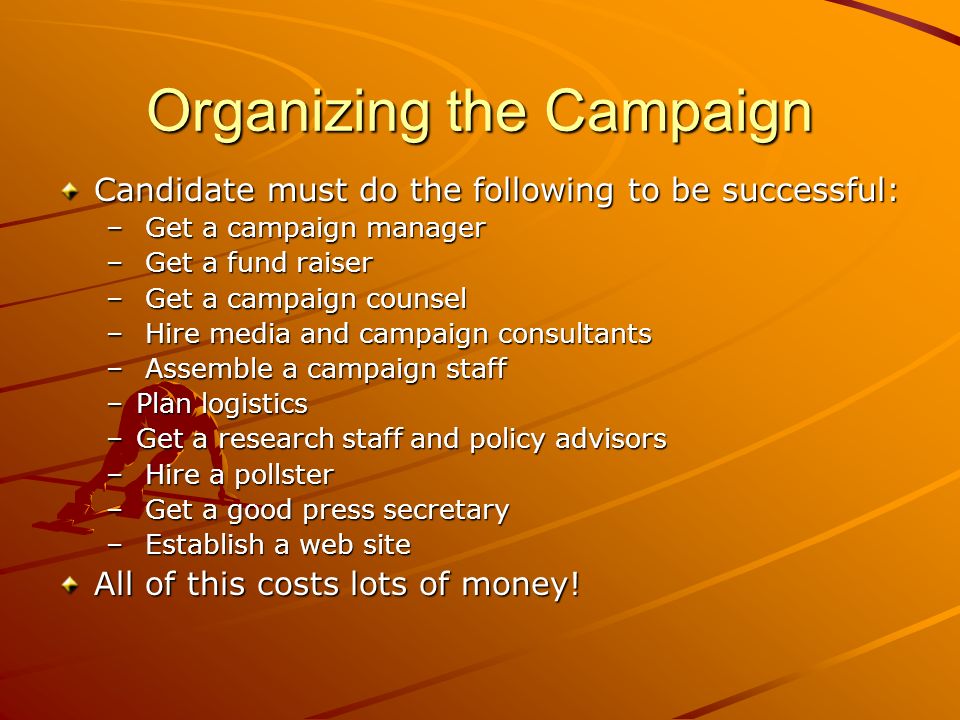 Organizing the Campaign

Candidate must do the following to be successful:
– Get a campaign manager
– Get a fund raiser
– Get a campaign counsel
– Hire media and campaign consultants
– Assemble a campaign staff
– Plan logistics
– Get a research staff and policy advisors
– Hire a pollster
– Get a good press secretary
– Establish a web site

All of this costs lots of money!